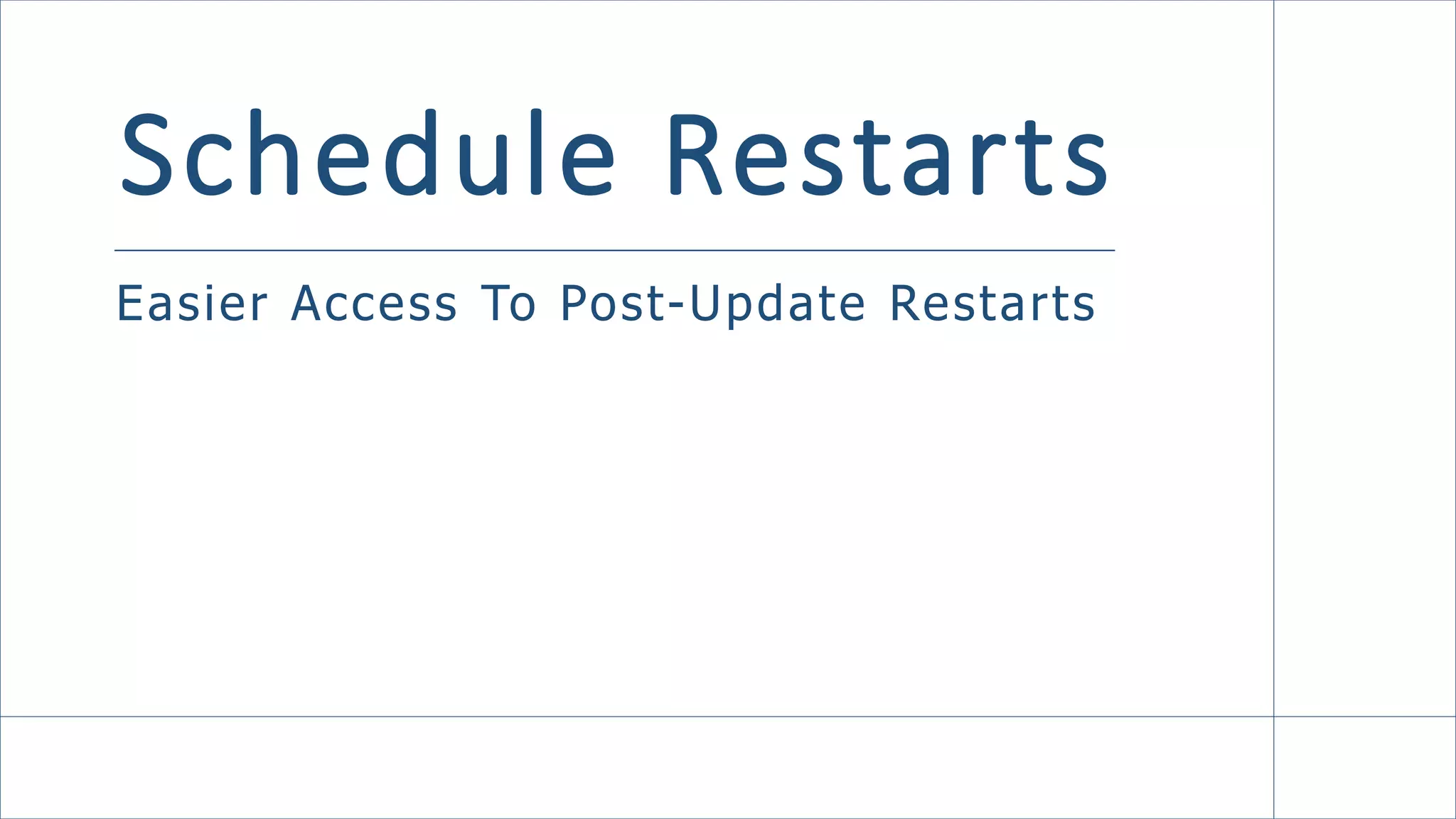 Schedule Restarts

Easier Access To Post-Update Restarts